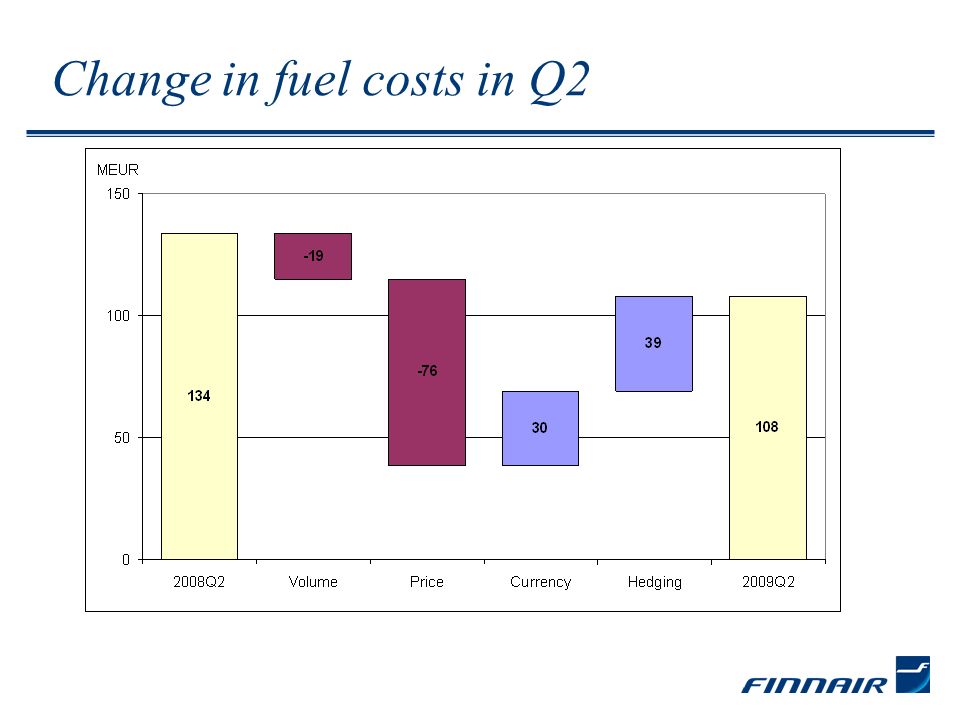 Change in fuel costs in Q2

MEUR

150

100

50

0

134

-19

-76

30

39

108

2008Q2

Volume

Price

Currency

Hedging

2009Q2

FINNAIR